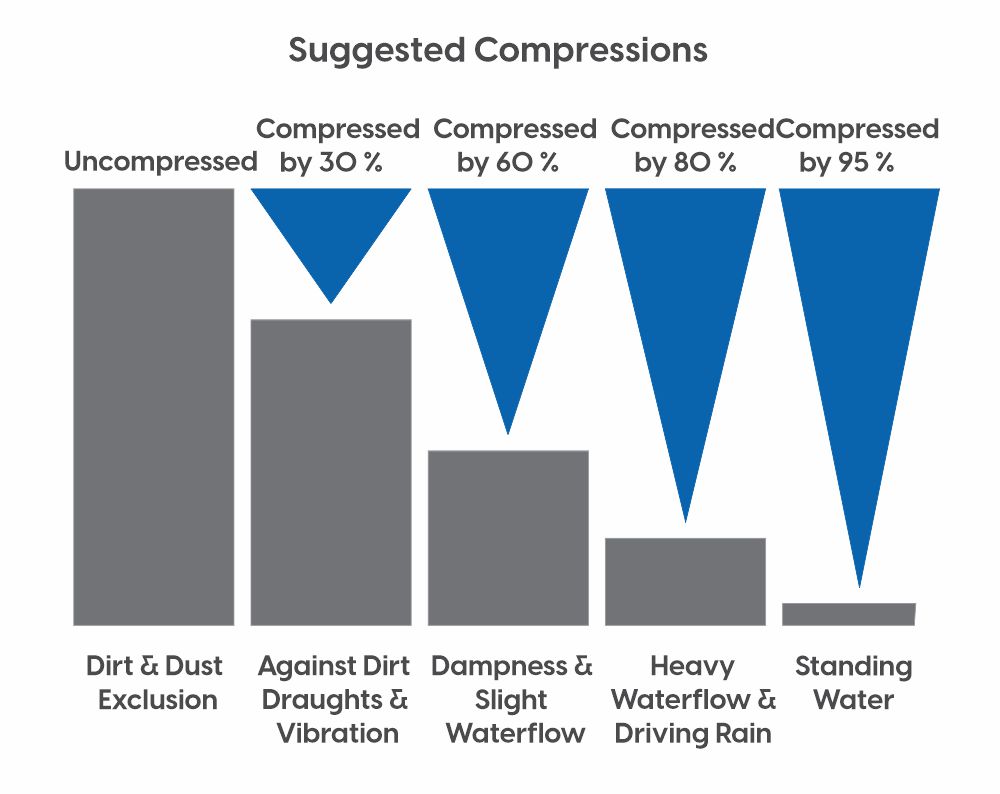 Suggested Compressions

Uncompressed

Compressed by 30 %

Compressed by 60 %

Compressed by 80 %

Compressed by 95 %

Dirt & Dust Exclusion

Against Dirt Draughts & Vibration

Dampness & Slight Waterflow

Heavy Waterflow & Driving Rain

Standing Water